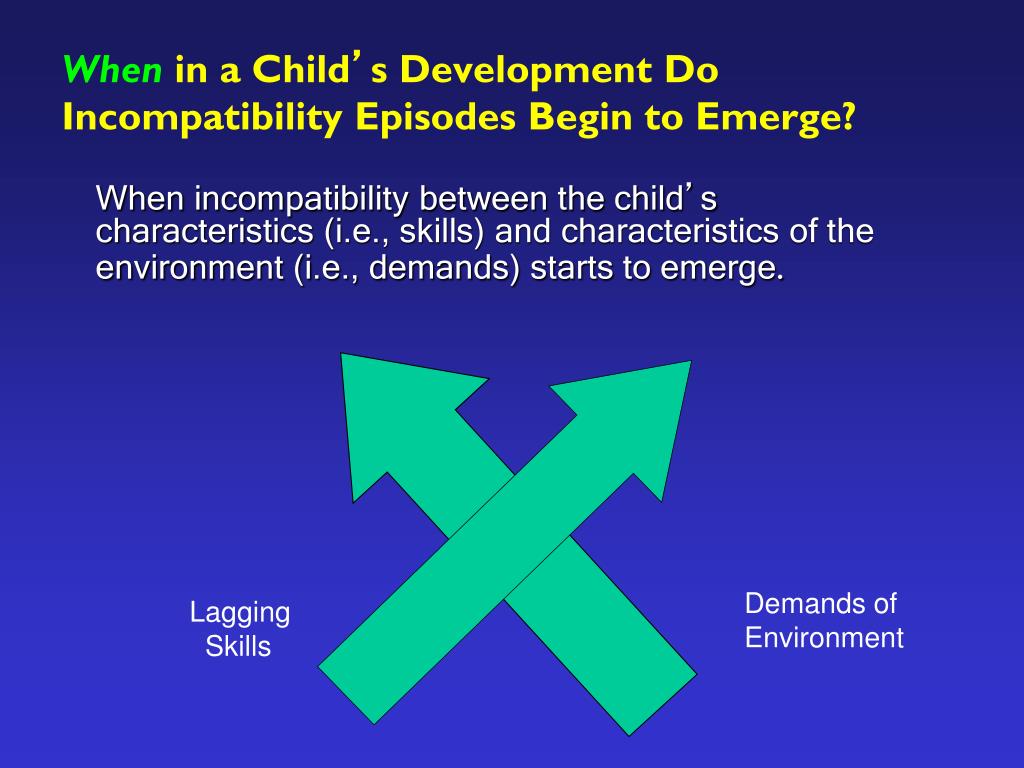 When in a Child's Development Do Incompatibility Episodes Begin to Emerge?

When incompatibility between the child's characteristics (i.e., skills) and characteristics of the environment (i.e., demands) starts to emerge.

Lagging Skills

Demands of Environment